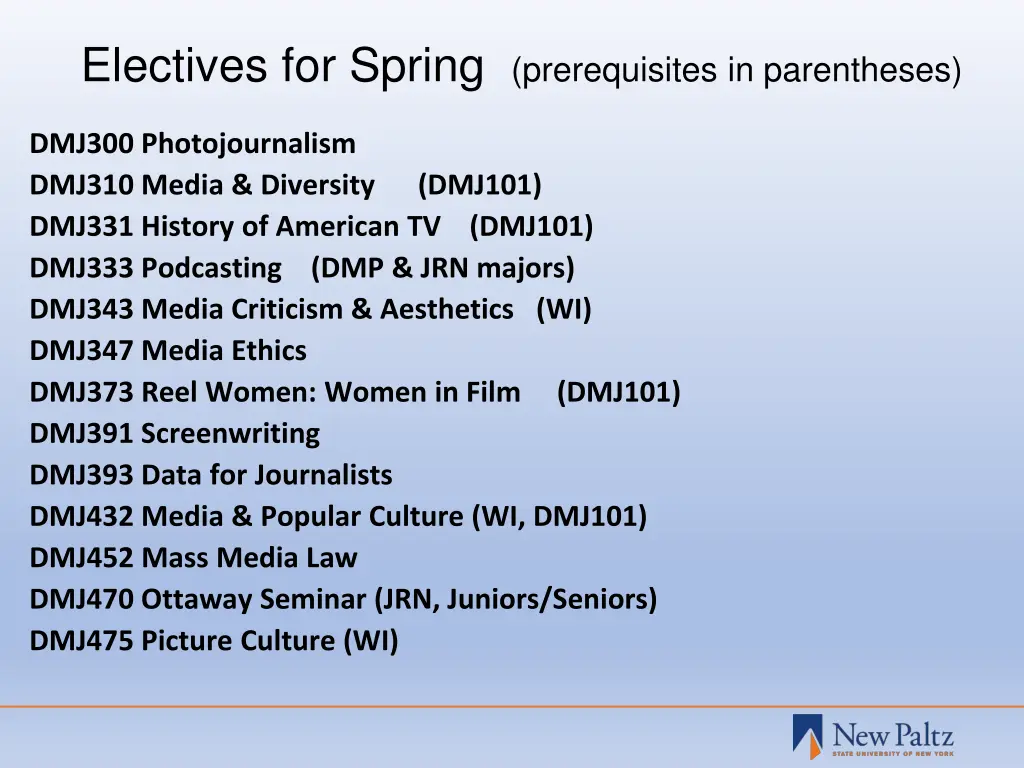 Electives for Spring (prerequisites in parentheses)

DMJ300 Photojournalism
DMJ310 Media & Diversity (DMJ101)
DMJ331 History of American TV (DMJ101)
DMJ333 Podcasting (DMP & JRN majors)
DMJ343 Media Criticism & Aesthetics (WI)
DMJ347 Media Ethics
DMJ373 Reel Women: Women in Film (DMJ101)
DMJ391 Screenwriting
DMJ393 Data for Journalists
DMJ432 Media & Popular Culture (WI, DMJ101)
DMJ452 Mass Media Law
DMJ470 Ottaway Seminar (JRN, Juniors/Seniors)
DMJ475 Picture Culture (WI)

New Paltz
STATE UNIVERSITY OF NEW YORK